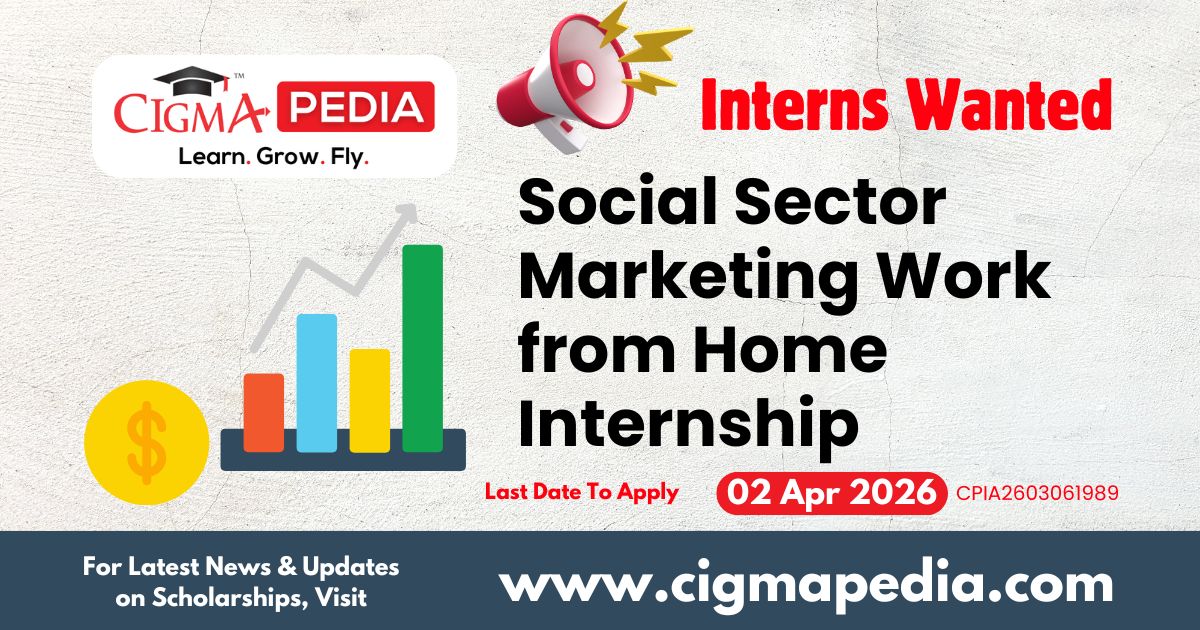 CIGMA PEDIA™
Learn. Grow. Fly.

Interns Wanted

Social Sector Marketing Work from Home Internship

$

Last Date To Apply 02 Apr 2026 CPIA2603061989

For Latest News & Updates on Scholarships, Visit

www.cigmapedia.com